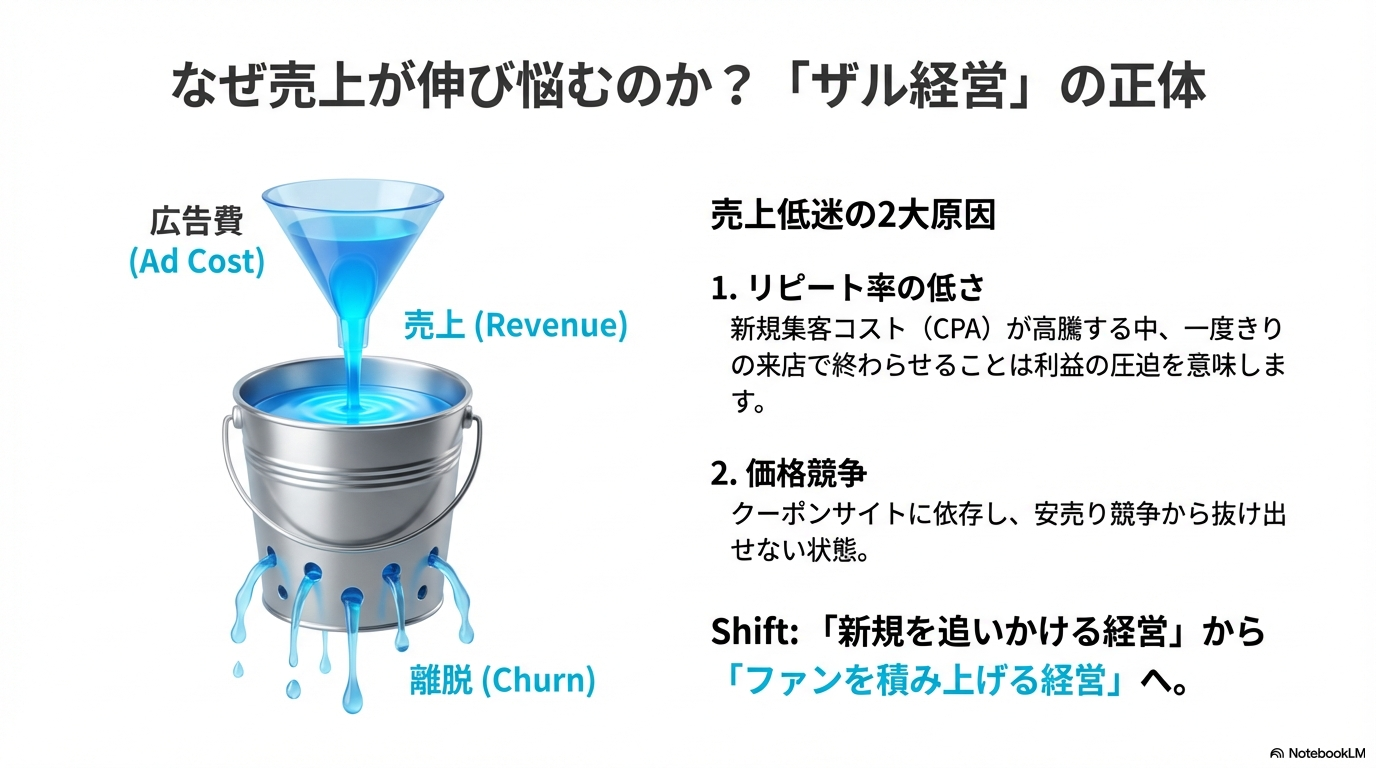 なぜ売上が伸び悩むのか？「ザル経営」の正体

広告費
(Ad Cost)

売上 (Revenue)

離脱 (Churn)

売上低迷の2大原因

1. リピート率の低さ
新規集客コスト（CPA）が高騰する中、一度きりの来店で終わらせることは利益の圧迫を意味します。

2. 価格競争
クーポンサイトに依存し、安売り競争から抜け出せない状態。

Shift:「新規を追いかける経営」から「ファンを積み上げる経営」へ。

NotebookLM